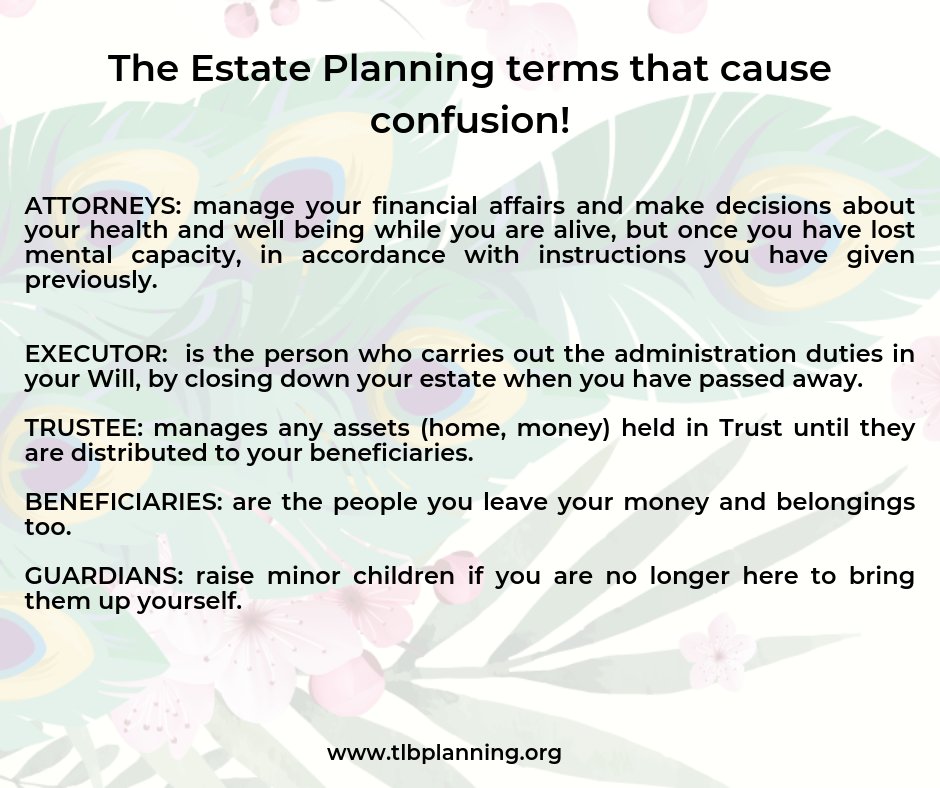 The Estate Planning terms that cause confusion!

ATTORNEYS: manage your financial affairs and make decisions about your health and well being while you are alive, but once you have lost mental capacity, in accordance with instructions you have given previously.

EXECUTOR: is the person who carries out the administration duties in your Will, by closing down your estate when you have passed away.

TRUSTEE: manages any assets (home, money) held in Trust until they are distributed to your beneficiaries.

BENEFICIARIES: are the people you leave your money and belongings too.

GUARDIANS: raise minor children if you are no longer here to bring them up yourself.

www.tlbplanning.org